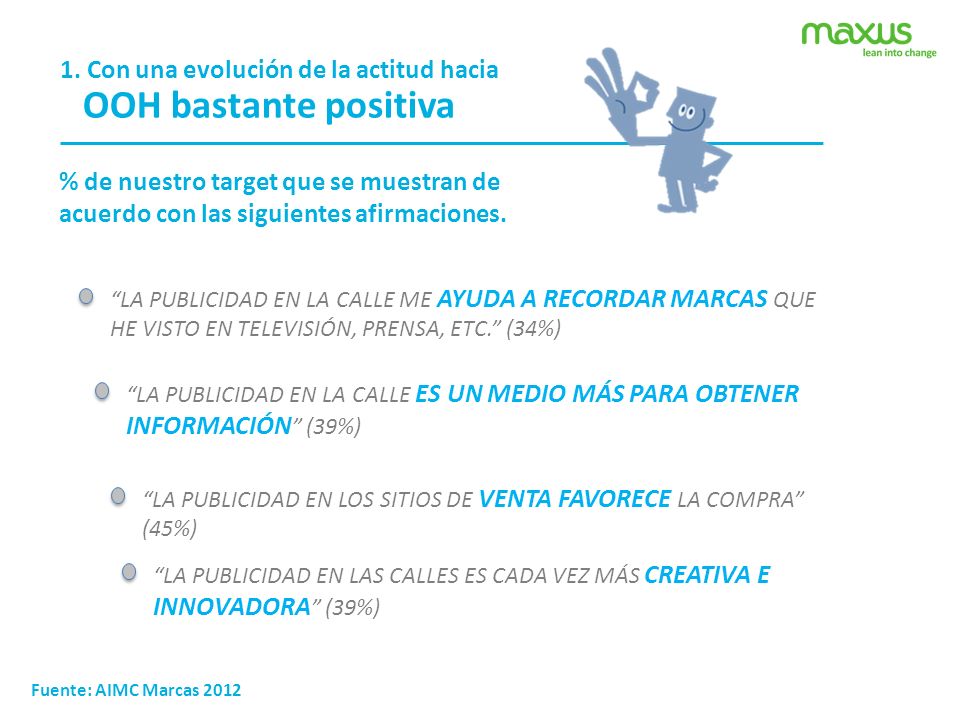 maxus
lean into change

1. Con una evolución de la actitud hacia
OOH bastante positiva

% de nuestro target que se muestran de acuerdo con las siguientes afirmaciones.

“LA PUBLICIDAD EN LA CALLE ME AYUDA A RECORDAR MARCAS QUE HE VISTO EN TELEVISIÓN, PRENSA, ETC.” (34%)

“LA PUBLICIDAD EN LA CALLE ES UN MEDIO MÁS PARA OBTENER INFORMACIÓN” (39%)

“LA PUBLICIDAD EN LOS SITIOS DE VENTA FAVORECE LA COMPRA” (45%)

“LA PUBLICIDAD EN LAS CALLES ES CADA VEZ MÁS CREATIVA E INNOVADORA” (39%)

Fuente: AIMC Marcas 2012